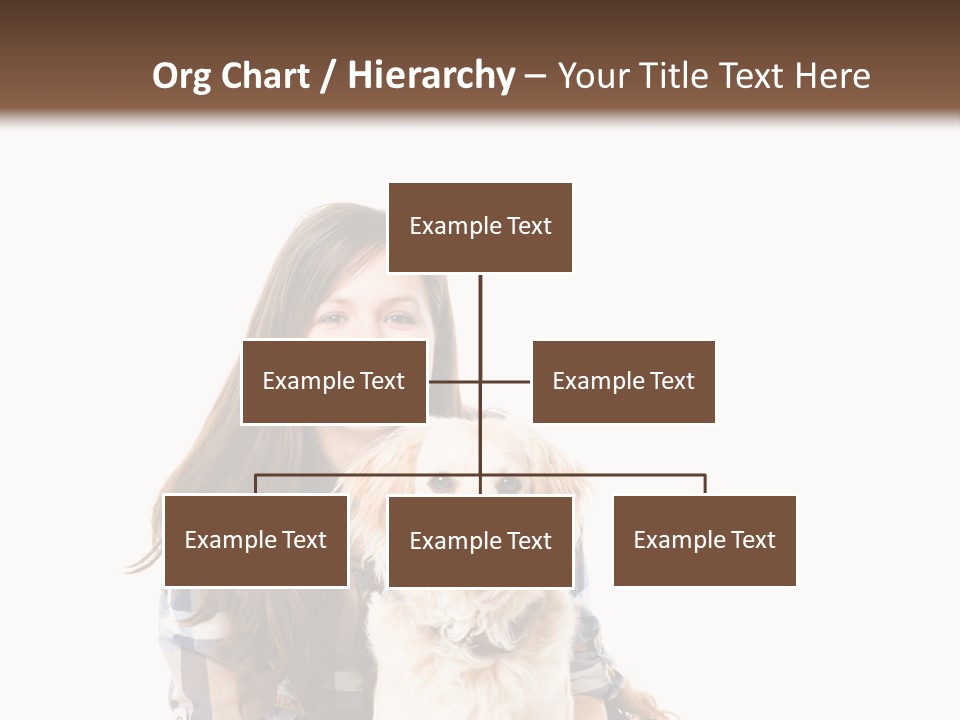 Org Chart / Hierarchy – Your Title Text Here

Example Text

Example Text

Example Text

Example Text

Example Text

Example Text